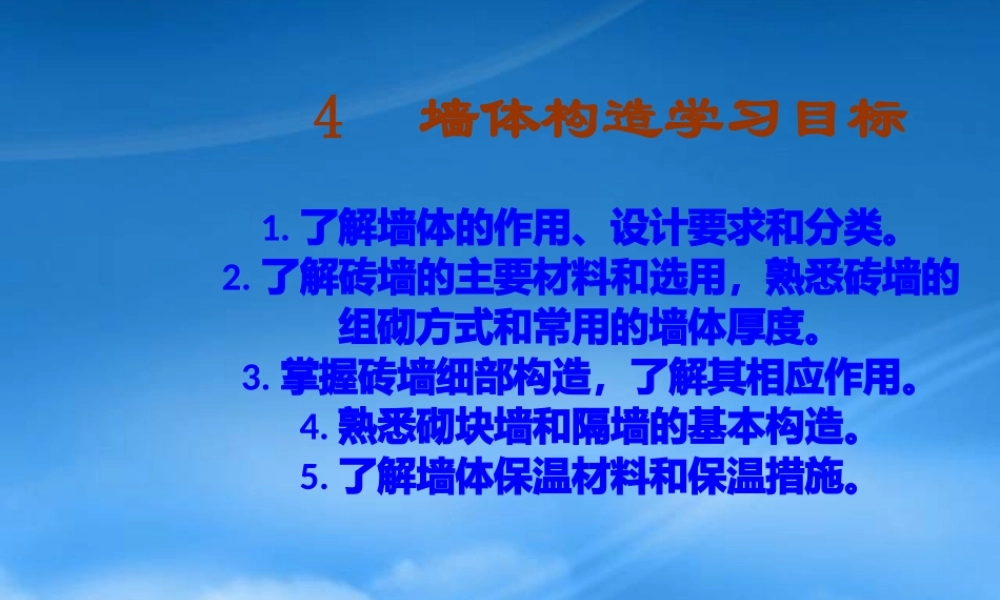 4　墙体构造学习目标

1. 了解墙体的作用、设计要求和分类。
2. 了解砖墙的主要材料和选用，熟悉砖墙的组砌方式和常用的墙体厚度。
3. 掌握砖墙细部构造，了解其相应作用。
4. 熟悉砌块墙和隔墙的基本构造。
5. 了解墙体保温材料和保温措施。